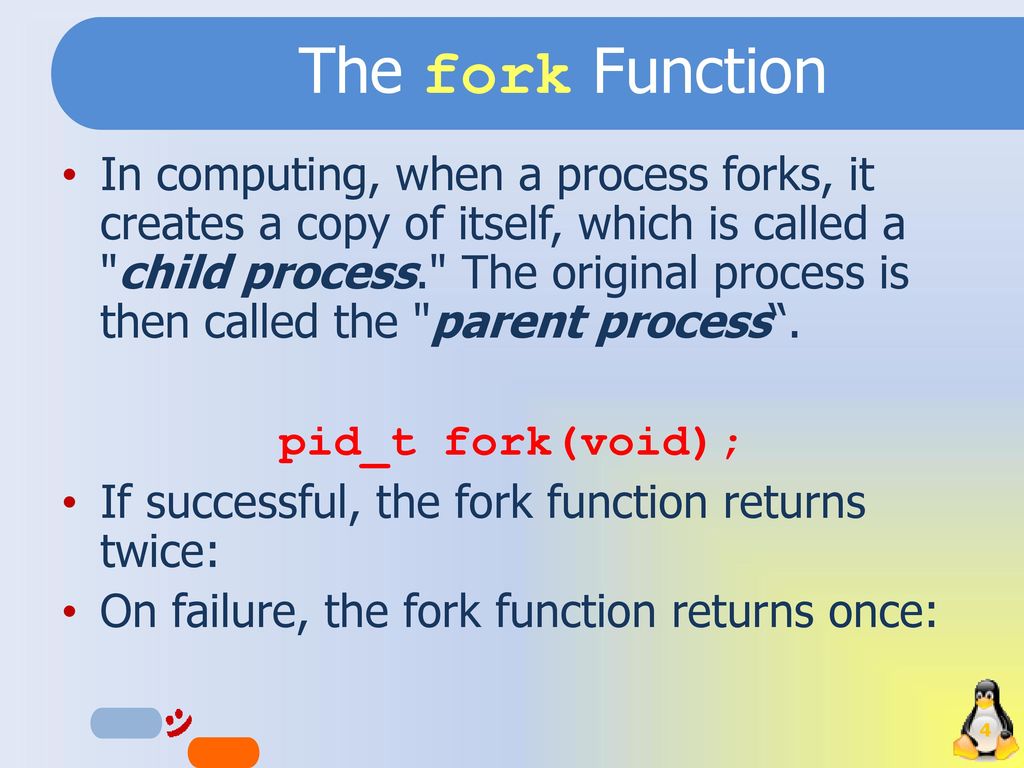 The fork Function

• In computing, when a process forks, it creates a copy of itself, which is called a "child process." The original process is then called the "parent process“.

pid_t fork(void);

• If successful, the fork function returns twice:
• On failure, the fork function returns once:

4